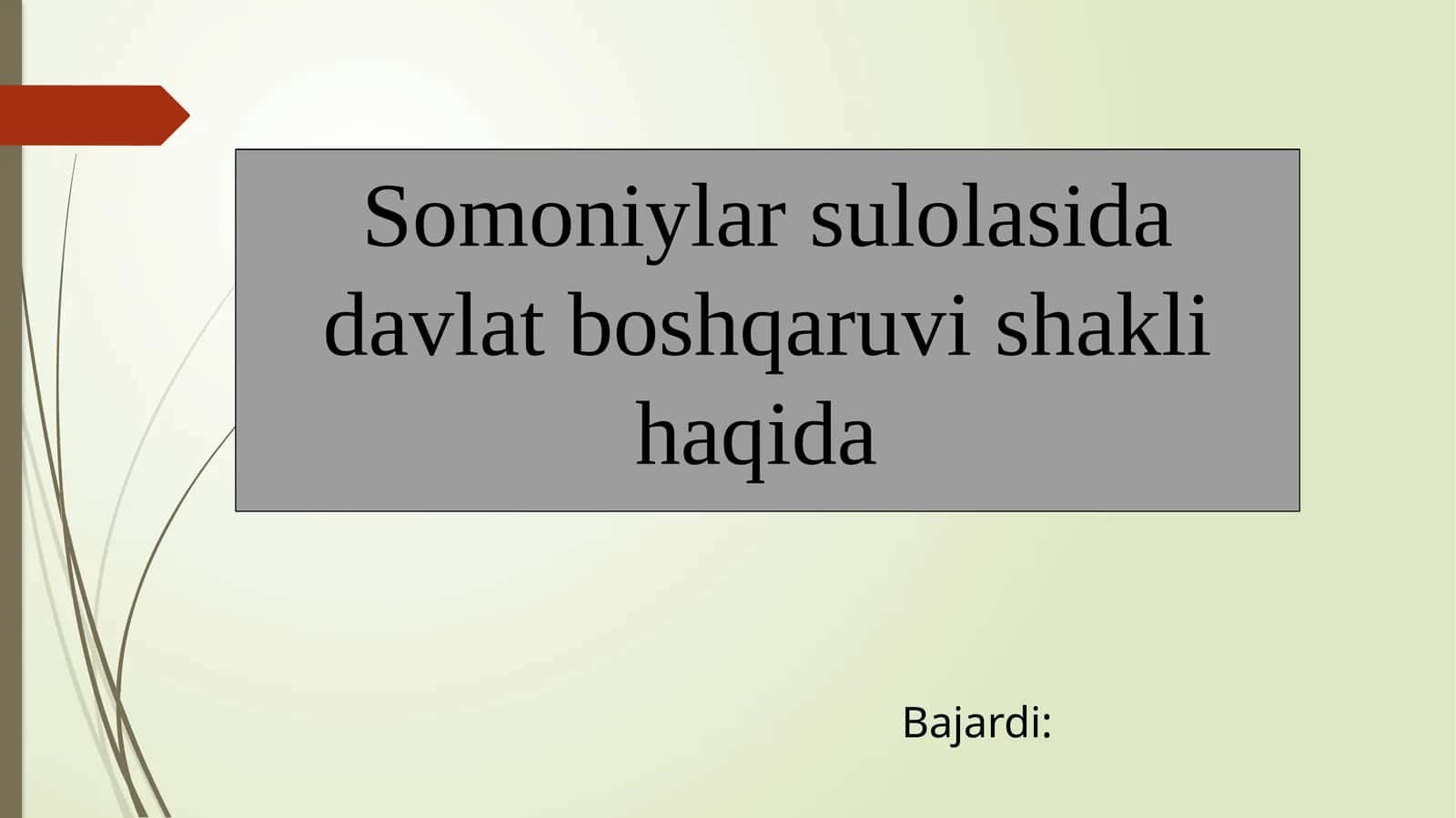 Somoniylar sulolasida davlat boshqaruvi shakli haqida

Bajardi: